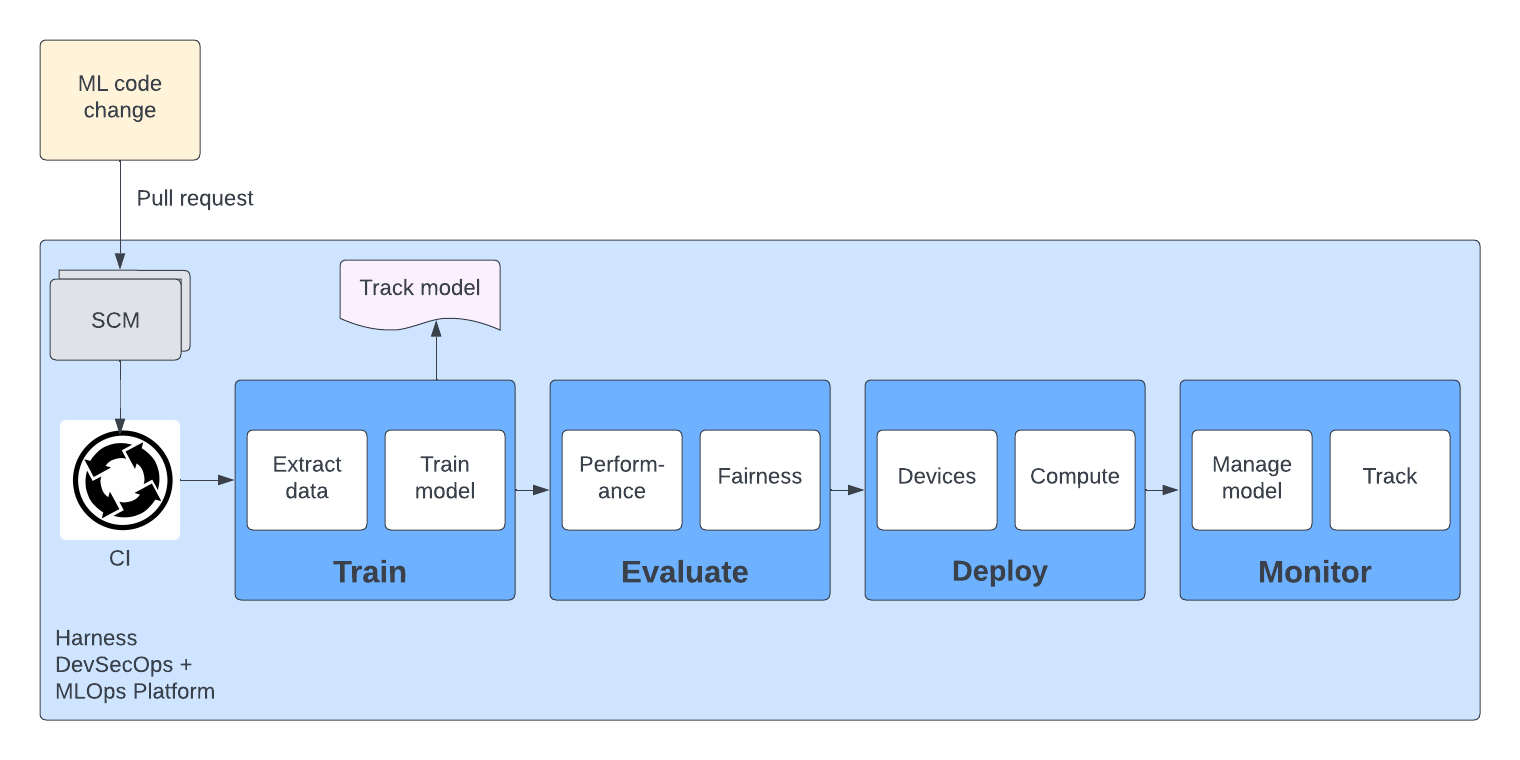 ML code change

Pull request

SCM

Track model

CI

Extract data

Train model

Train

Performance

Fairness

Evaluate

Devices

Compute

Deploy

Manage model

Track

Monitor

Harness DevSecOps + MLOps Platform